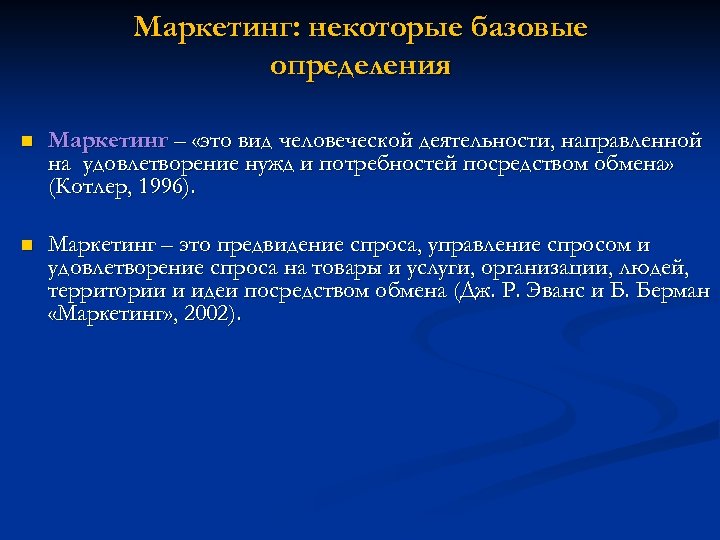 Маркетинг: некоторые базовые определения

Маркетинг – «это вид человеческой деятельности, направленной на удовлетворение нужд и потребностей посредством обмена» (Котлер, 1996).

Маркетинг – это предвидение спроса, управление спросом и удовлетворение спроса на товары и услуги, организации, людей, территории и идеи посредством обмена (Дж. Р. Эванс и Б. Берман «Маркетинг», 2002).